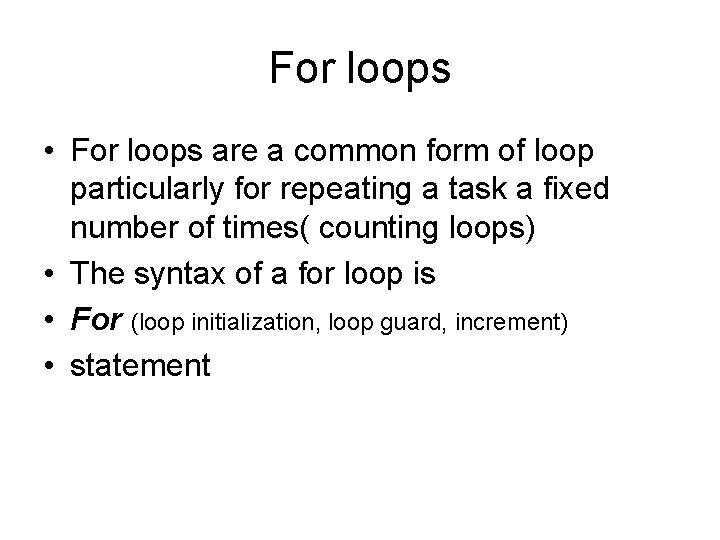 For loops

• For loops are a common form of loop particularly for repeating a task a fixed number of times( counting loops)

• The syntax of a for loop is

• For (loop initialization, loop guard, increment)

• statement